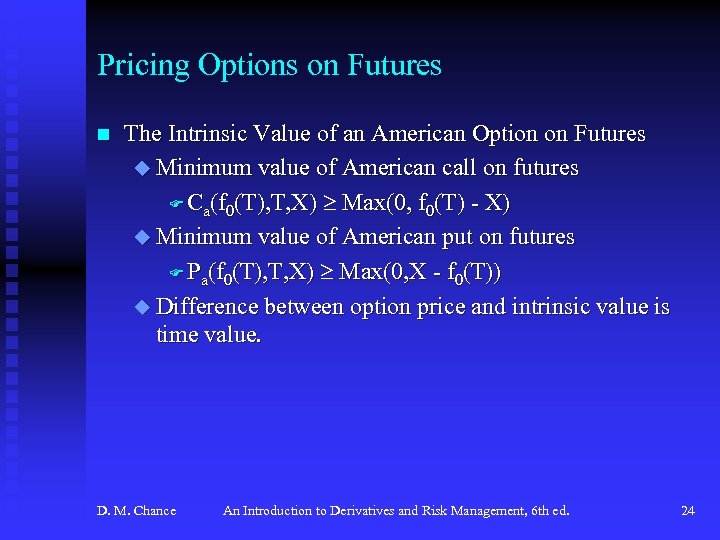 Pricing Options on Futures

The Intrinsic Value of an American Option on Futures

Minimum value of American call on futures

$C_a(f_0(T),T,X) \geq Max(0, f_0(T) - X)$

Minimum value of American put on futures

$P_a(f_0(T),T,X) \geq Max(0,X - f_0(T))$

Difference between option price and intrinsic value is time value.

D. M. Chance An Introduction to Derivatives and Risk Management, 6th ed. 24